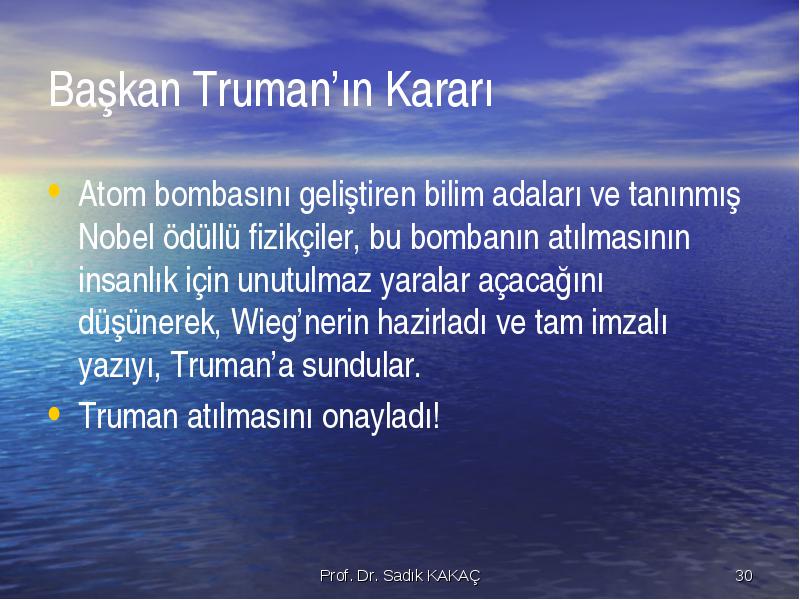 Başkan Truman'ın Kararı

• Atom bombasını geliştiren bilim adaları ve tanınmış Nobel ödüllü fizikçiler, bu bombanın atılmasının insanlık için unutulmaz yaralar açacağını düşünerek, Wieg'nerin hazirladı ve tam imzalı yazıyı, Truman'a sundular.
• Truman atılmasını onayladı!

Prof. Dr. Sadık KAKAÇ

30